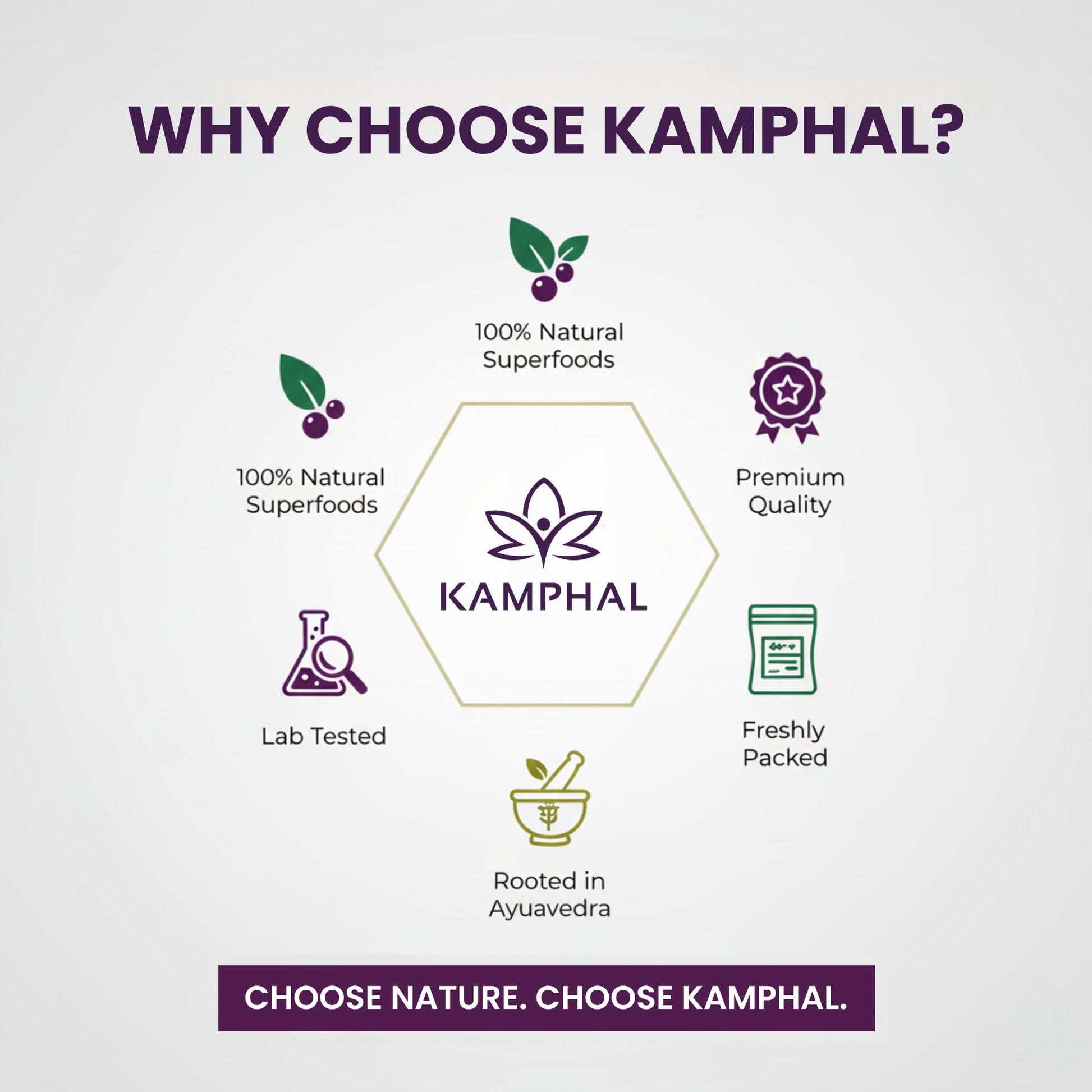 WHY CHOOSE KAMPHAL?

100% Natural Superfoods

100% Natural Superfoods

Premium Quality

KAMPHAL

Lab Tested

Freshly Packed

Rooted in Ayuavedra

CHOOSE NATURE. CHOOSE KAMPHAL.